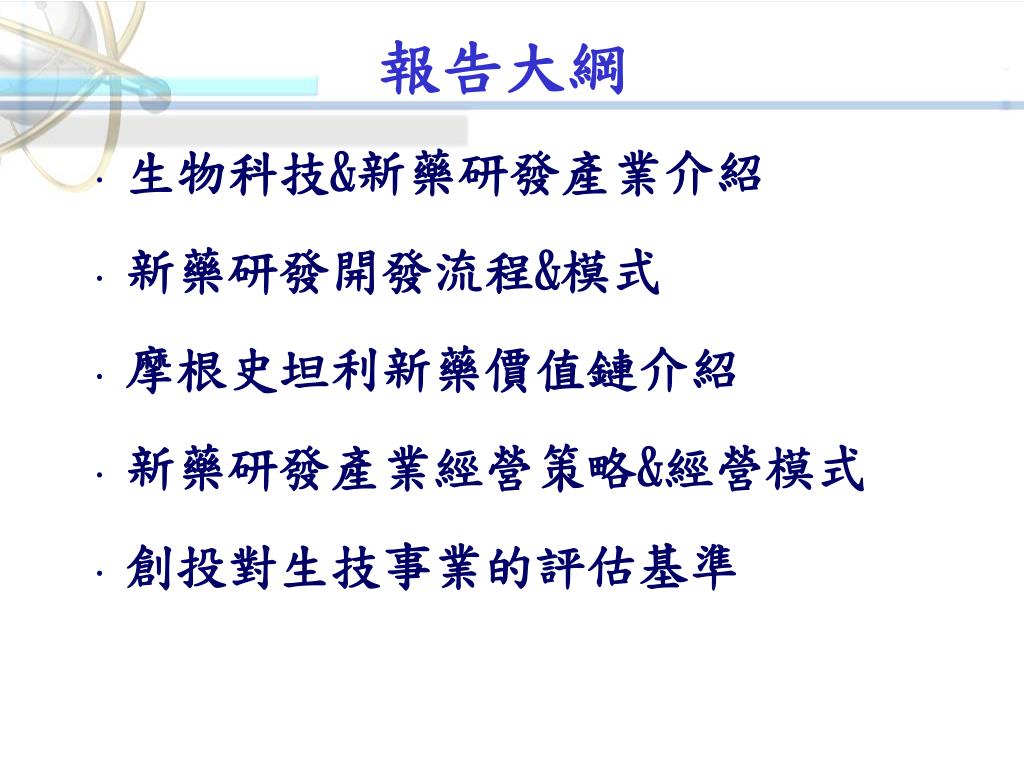 報告大綱

· 生物科技&新藥研發產業介紹

· 新藥研發開發流程&模式

· 摩根史坦利新藥價值鏈介紹

· 新藥研發產業經營策略&經營模式

· 創投對生技事業的評估基準